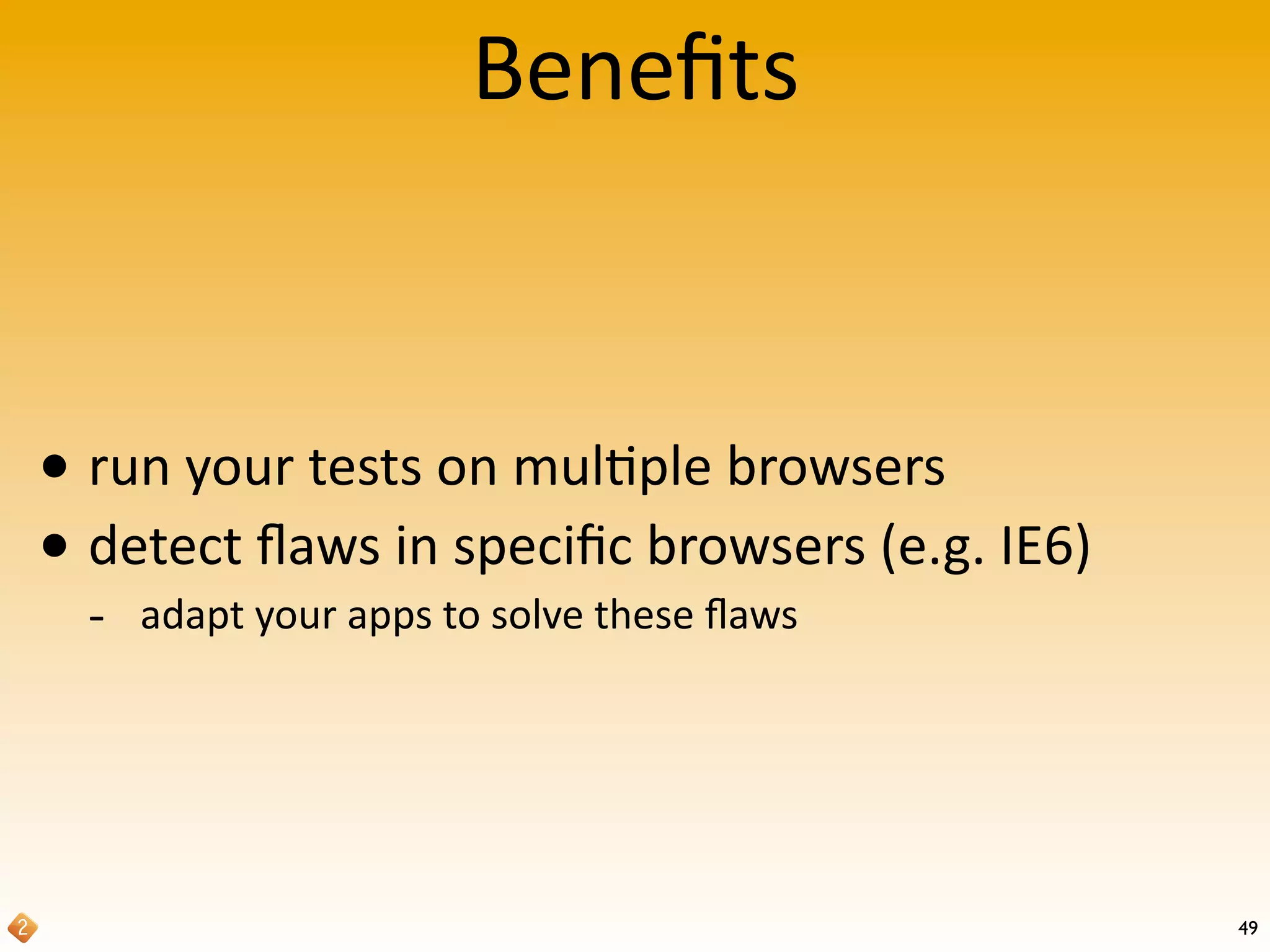 Benefits

• run your tests on multiple browsers
• detect flaws in specific browsers (e.g. IE6)
- adapt your apps to solve these flaws

2

49